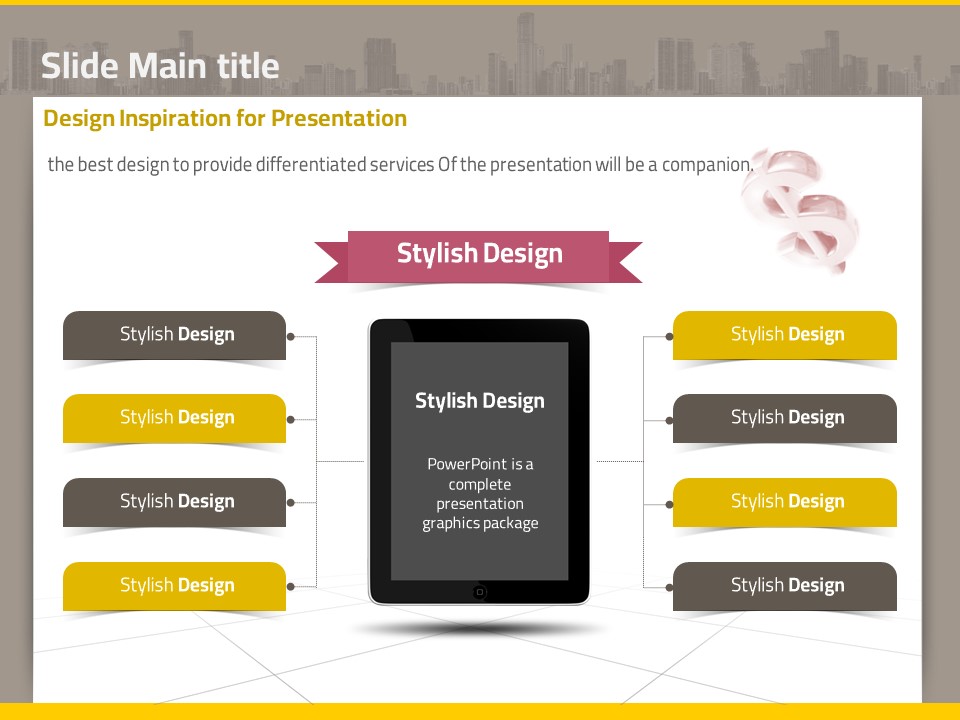 Slide Main title

Design Inspiration for Presentation

the best design to provide differentiated services Of the presentation will be a companion.

Stylish Design

Stylish Design

Stylish Design

Stylish Design

Stylish Design

Stylish Design

PowerPoint is a complete presentation graphics package

Stylish Design

Stylish Design

Stylish Design

Stylish Design